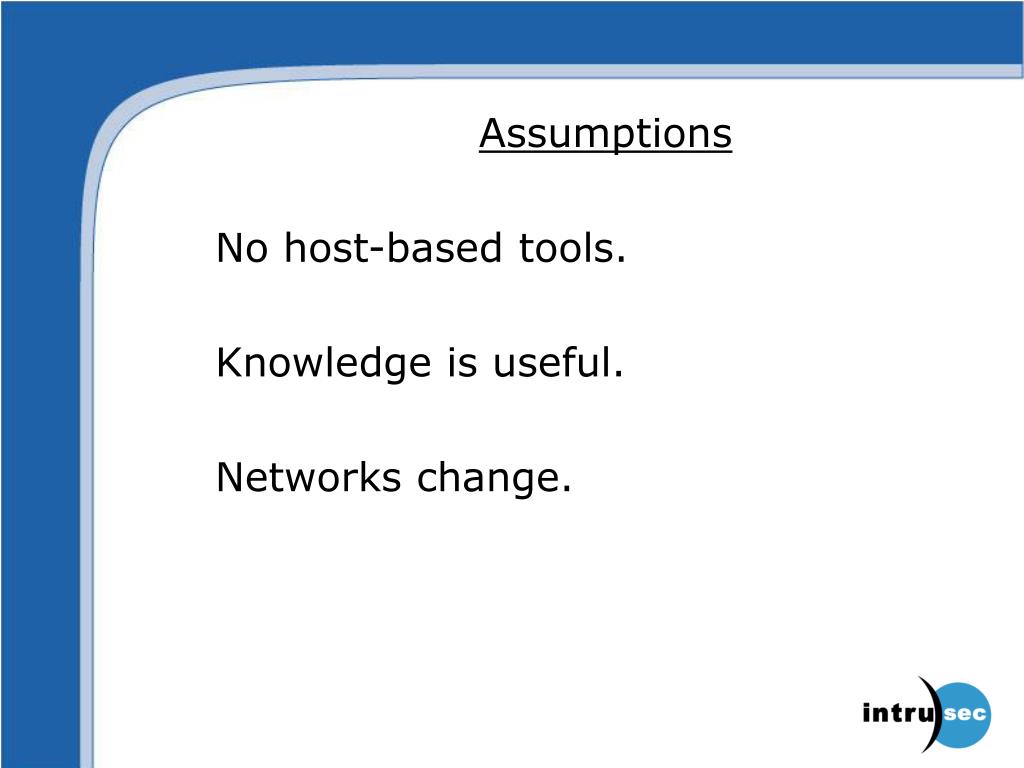 Assumptions

No host-based tools.

Knowledge is useful.

Networks change.

intru sec